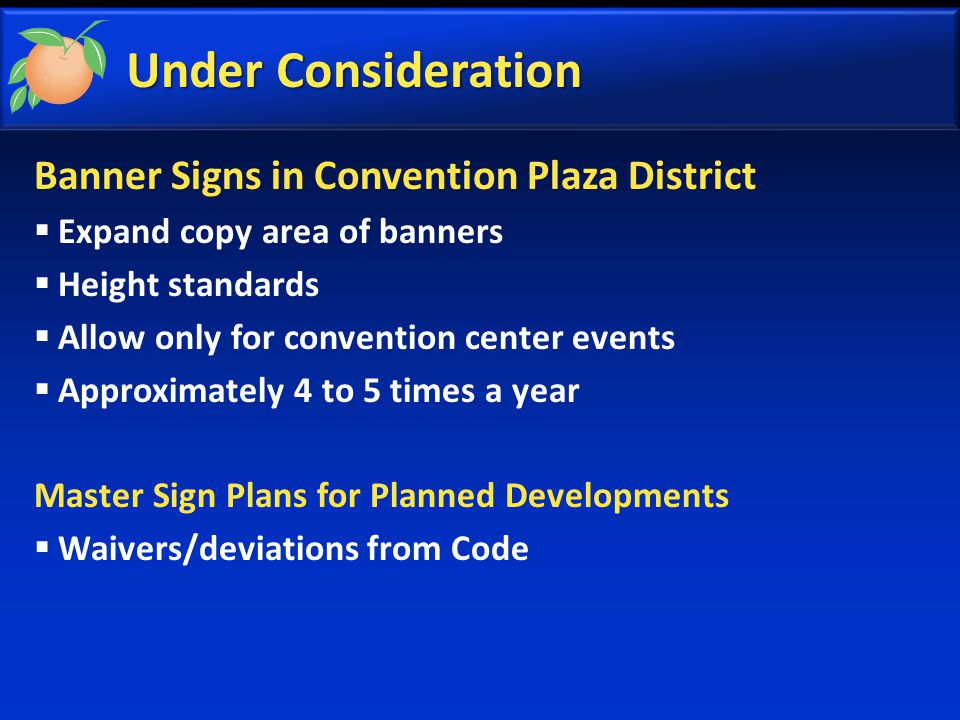 Under Consideration

Banner Signs in Convention Plaza District

▪ Expand copy area of banners
▪ Height standards
▪ Allow only for convention center events
▪ Approximately 4 to 5 times a year

Master Sign Plans for Planned Developments

▪ Waivers/deviations from Code